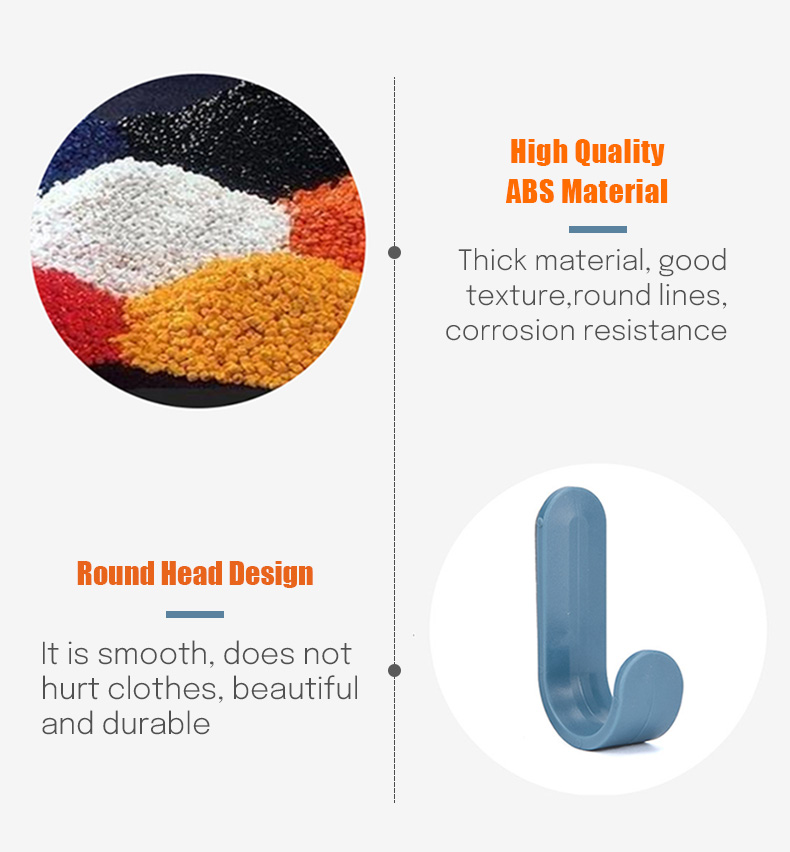 High Quality
ABS Material

Thick material, good texture,round lines, corrosion resistance

Round Head Design

It is smooth, does not hurt clothes, beautiful and durable